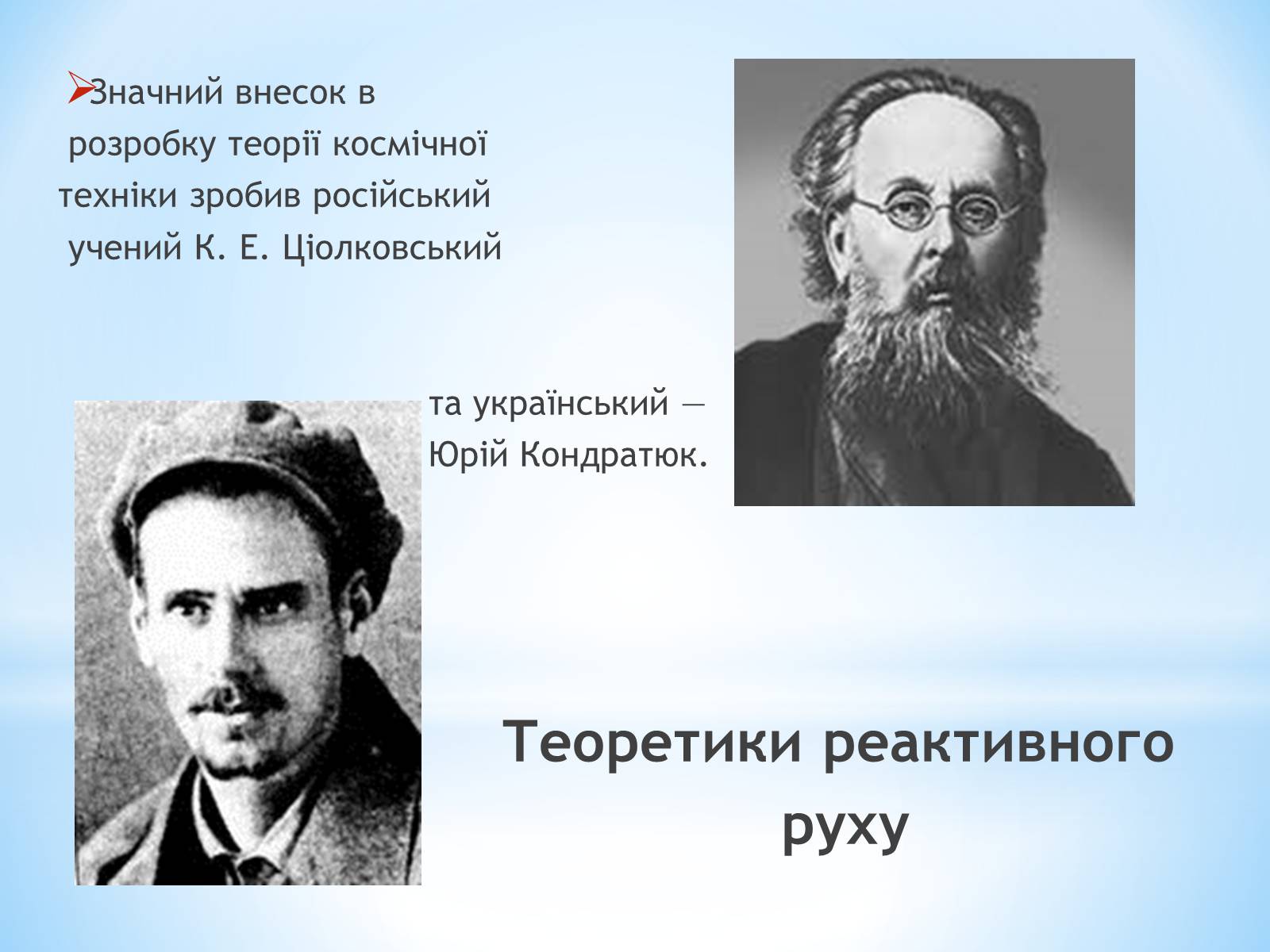 Значний внесок в розробку теорії космічної техніки зробив російський учений К. Е. Ціолковський

та український — Юрій Кондратюк.

Теоретики реактивного руху